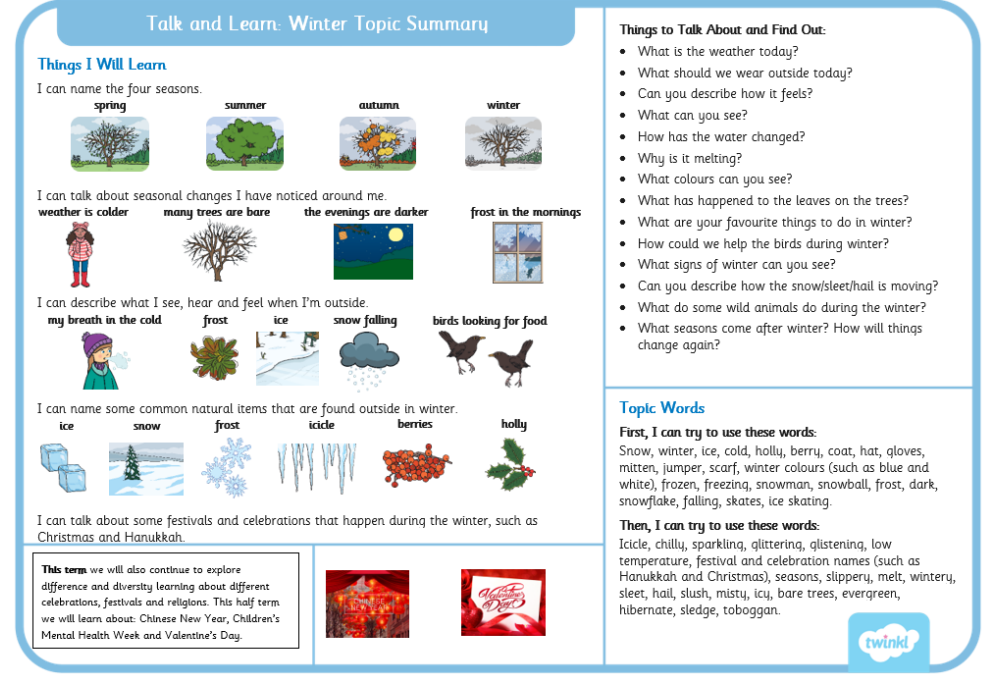 Talk and Learn: Winter Topic Summary

Things I Will Learn

I can name the four seasons.

spring
summer
autumn
winter

I can talk about seasonal changes I have noticed around me.

weather is colder
many trees are bare
the evenings are darker
frost in the mornings

I can describe what I see, hear and feel when I'm outside.

my breath in the cold
frost
ice
snow falling
birds looking for food

I can name some common natural items that are found outside in winter.

ice
snow
frost
icicle
berries
holly

I can talk about some festivals and celebrations that happen during the winter, such as Christmas and Hanukkah.

This term we will also continue to explore difference and diversity learning about different celebrations, festivals and religions. This half term we will learn about: Chinese New Year, Children's Mental Health Week and Valentine's Day.

Valentine's Day

Things to Talk About and Find Out:

- What is the weather today?
- What should we wear outside today?
- Can you describe how it feels?
- What can you see?
- How has the water changed?
- Why is it melting?
- What colours can you see?
- What has happened to the leaves on the trees?
- What are your favourite things to do in winter?
- How could we help the birds during winter?
- What signs of winter can you see?
- Can you describe how the snow/sleet/hail is moving?
- What do some wild animals do during the winter?
- What seasons come after winter? How will things change again?

Topic Words

First, I can try to use these words:
Snow, winter, ice, cold, holly, berry, coat, hat, gloves, mitten, jumper, scarf, winter colours (such as blue and white), frozen, freezing, snowman, snowball, frost, dark, snowflake, falling, skates, ice skating.

Then, I can try to use these words:
Icicle, chilly, sparkling, glittering, glistening, low temperature, festival and celebration names (such as Hanukkah and Christmas), seasons, slippery, melt, wintery, sleet, hail, slush, misty, icy, bare trees, evergreen, hibernate, sledge, toboggan.

twinkl